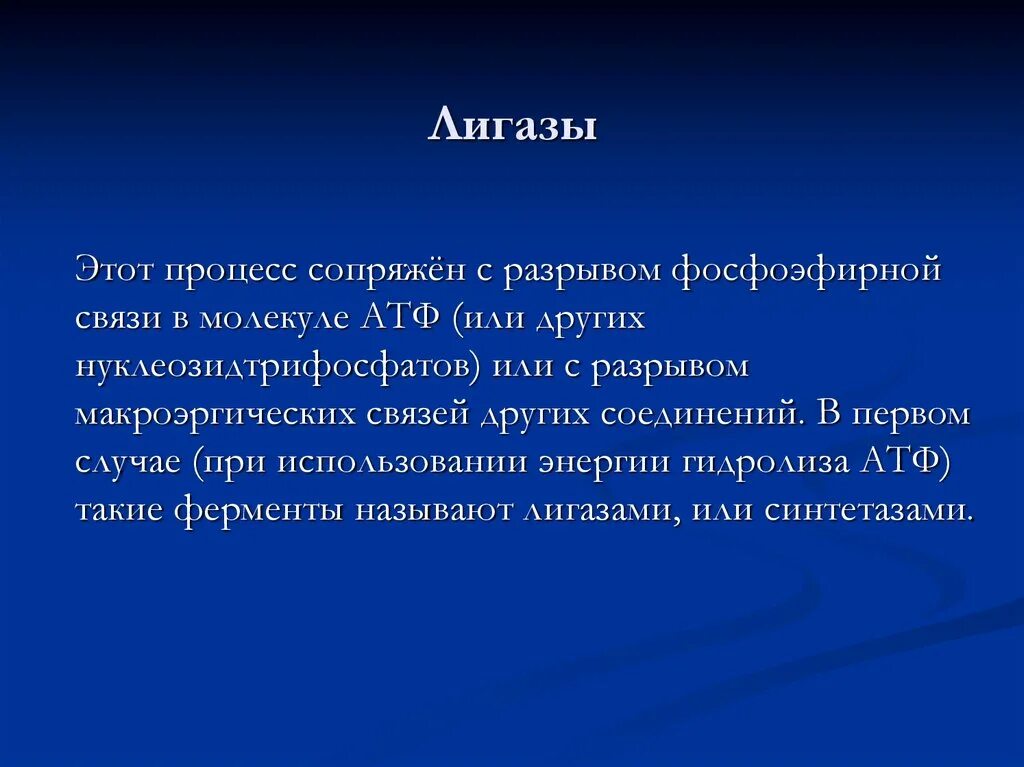 Лигазы

Этот процесс сопряжён с разрывом фосфоэфирной связи в молекуле АТФ (или других нуклеозидтрифосфатов) или с разрывом макроэргических связей других соединений. В первом случае (при использовании энергии гидролиза АТФ) такие ферменты называют лигазами, или синтетазами.